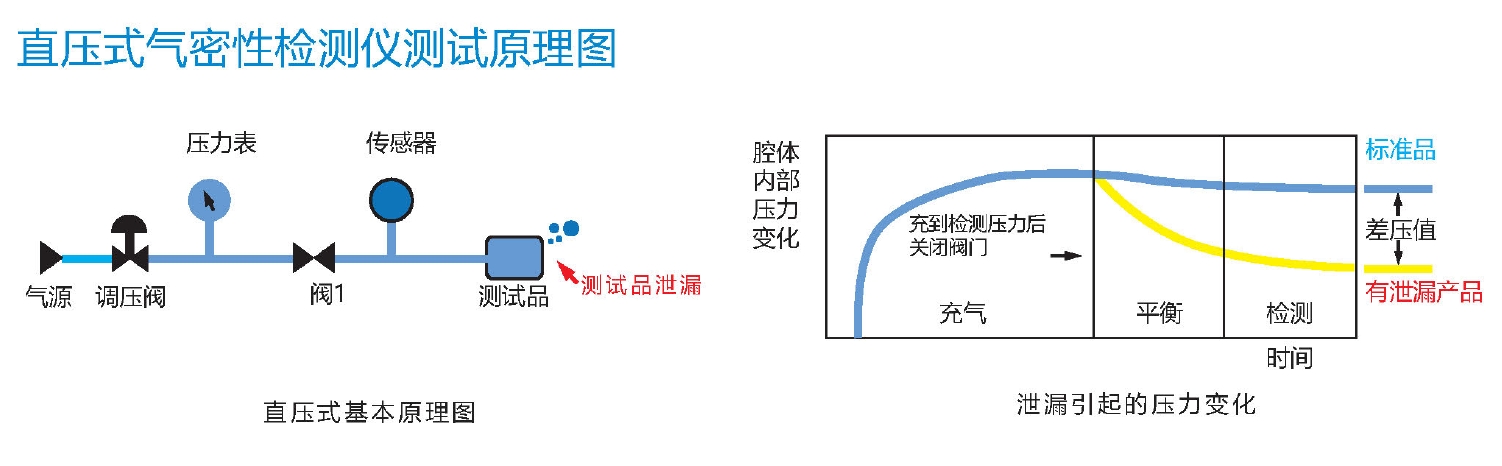 直压式气密性检测仪测试原理图

压力表
传感器
气源
调压阀
阀1
测试品
测试品泄漏

直压式基本原理图

腔体内部压力变化
充到检测压力后关闭阀门
充气
平衡
检测
时间
标准品
差压值
有泄漏产品

泄漏引起的压力变化